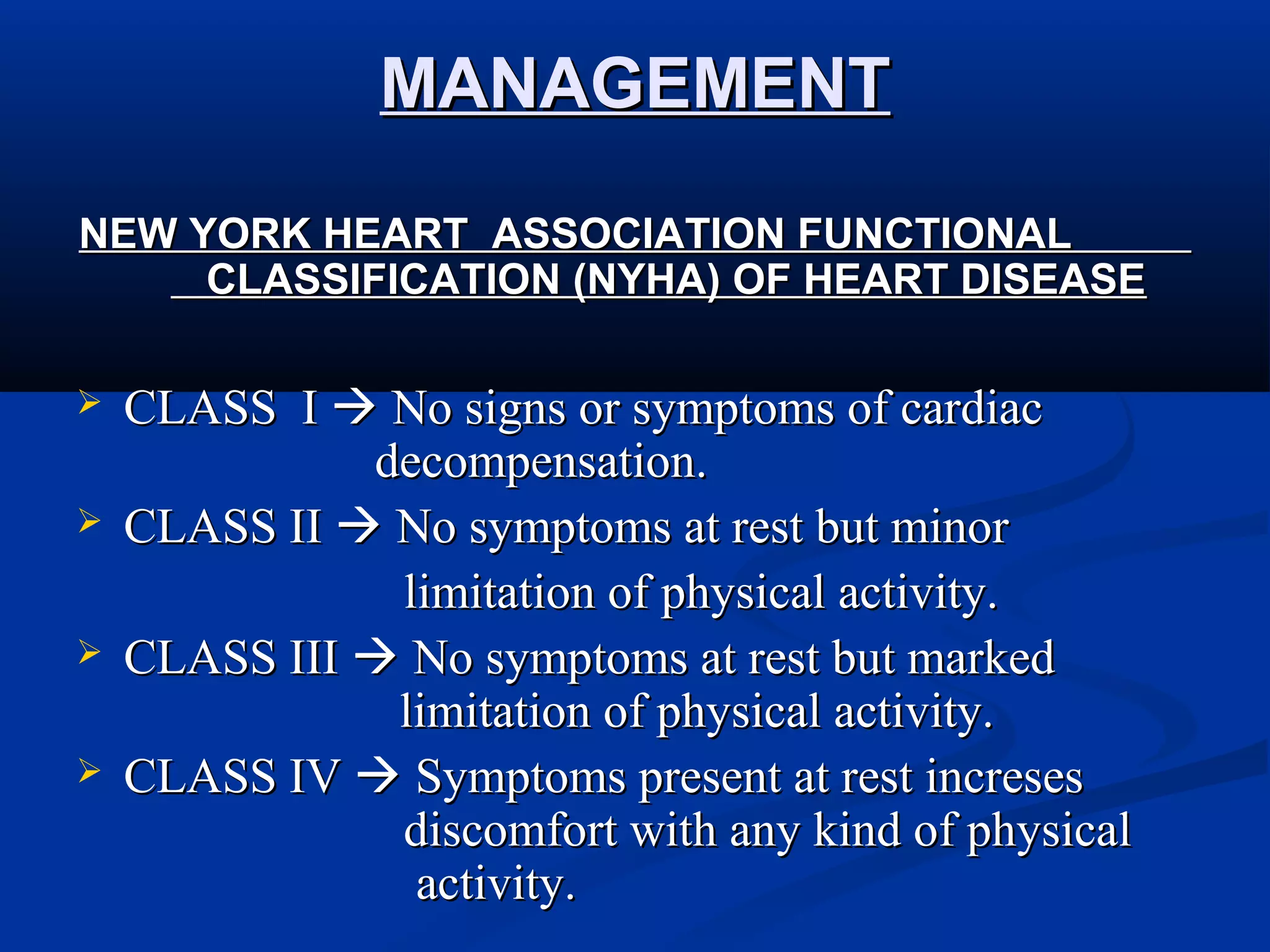 MANAGEMENT

NEW YORK HEART ASSOCIATION FUNCTIONAL CLASSIFICATION (NYHA) OF HEART DISEASE

➢ CLASS I → No signs or symptoms of cardiac decompensation.

➢ CLASS II → No symptoms at rest but minor limitation of physical activity.

➢ CLASS III → No symptoms at rest but marked limitation of physical activity.

➢ CLASS IV → Symptoms present at rest increses discomfort with any kind of physical activity.